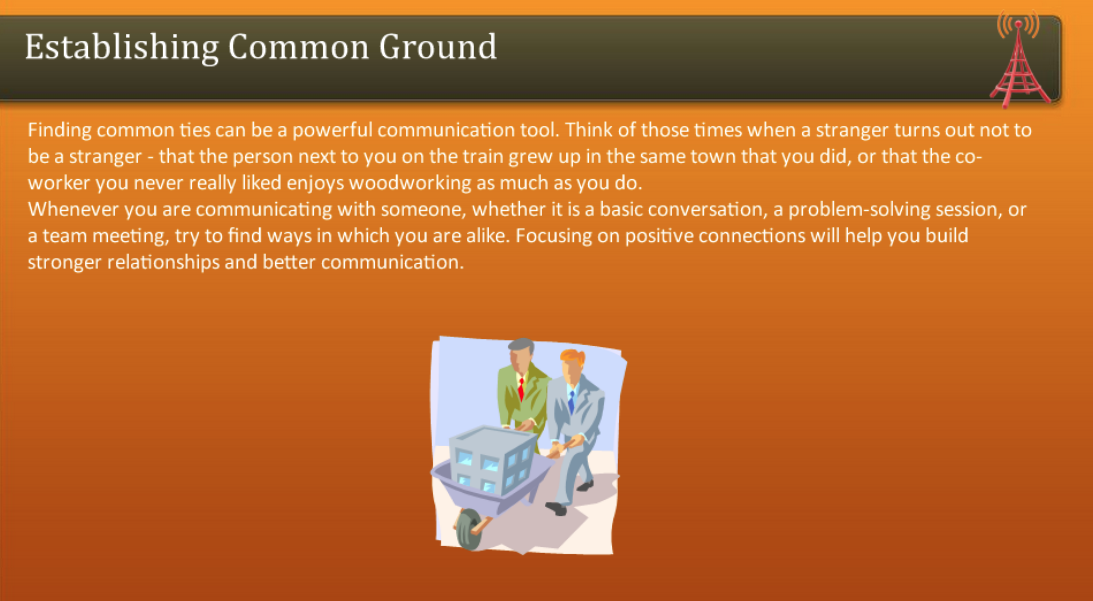 Establishing Common Ground

Finding common ties can be a powerful communication tool. Think of those times when a stranger turns out not to be a stranger - that the person next to you on the train grew up in the same town that you did, or that the co-worker you never really liked enjoys woodworking as much as you do.
Whenever you are communicating with someone, whether it is a basic conversation, a problem-solving session, or a team meeting, try to find ways in which you are alike. Focusing on positive connections will help you build stronger relationships and better communication.